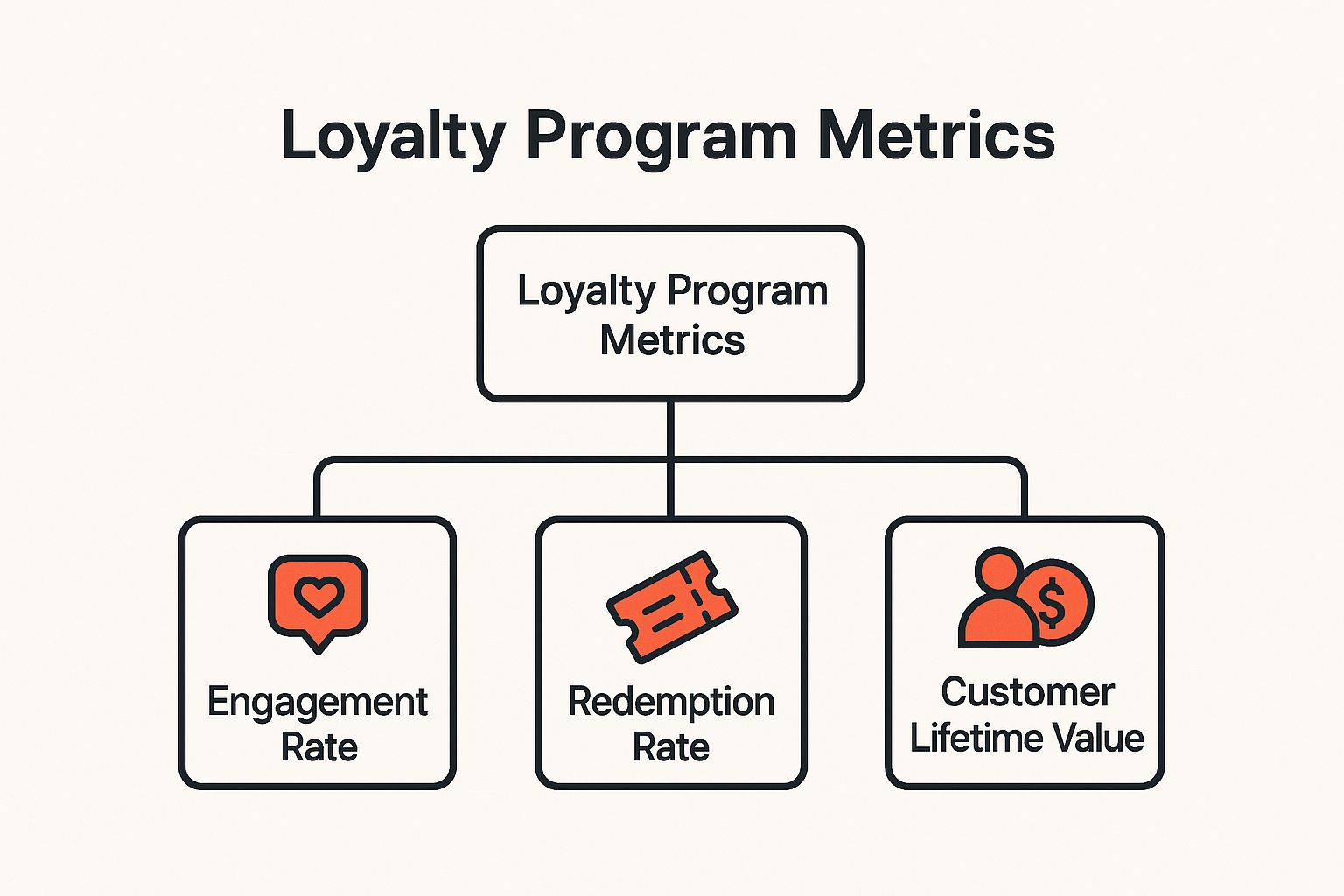 Loyalty Program Metrics

Loyalty Program Metrics

Engagement Rate

Redemption Rate

$

Customer Lifetime Value